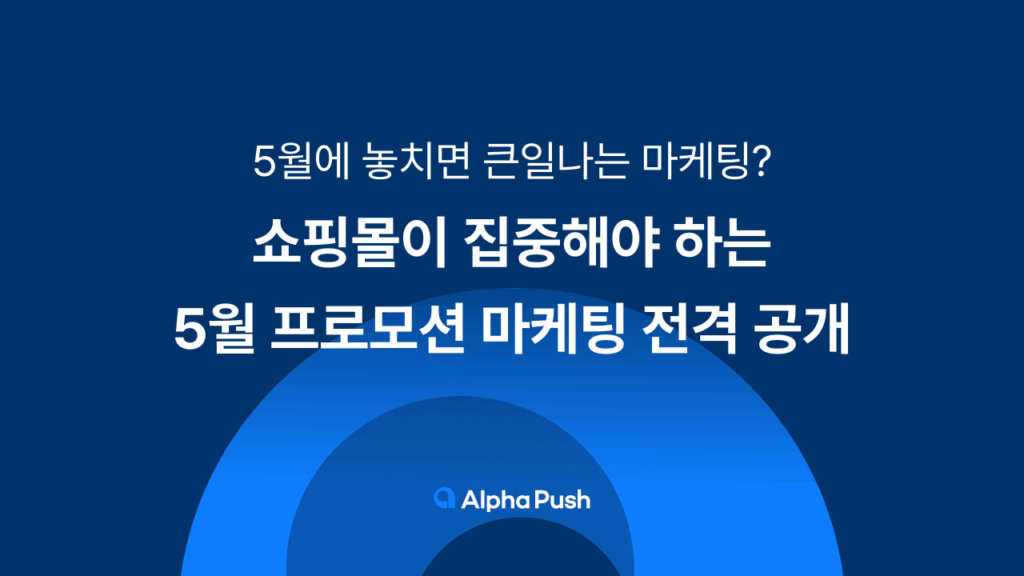 5월에 놓치면 큰일나는 마케팅?

쇼핑몰이 집중해야 하는
5월 프로모션 마케팅 전격 공개

Alpha Push